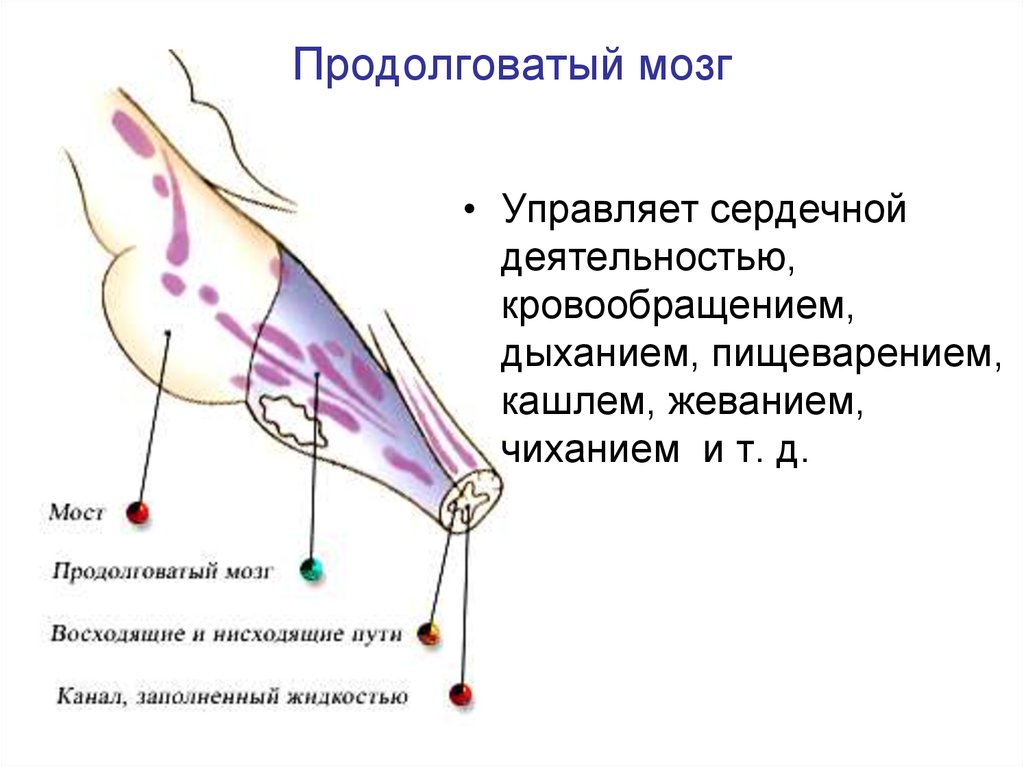 Продолговатый мозг

• Управляет сердечной деятельностью, кровообращением, дыханием, пищеварением, кашлем, жеванием, чиханием и т. д.

Мост

Продолговатый мозг

Восходящие и нисходящие пути

Канал, заполненный жидкостью